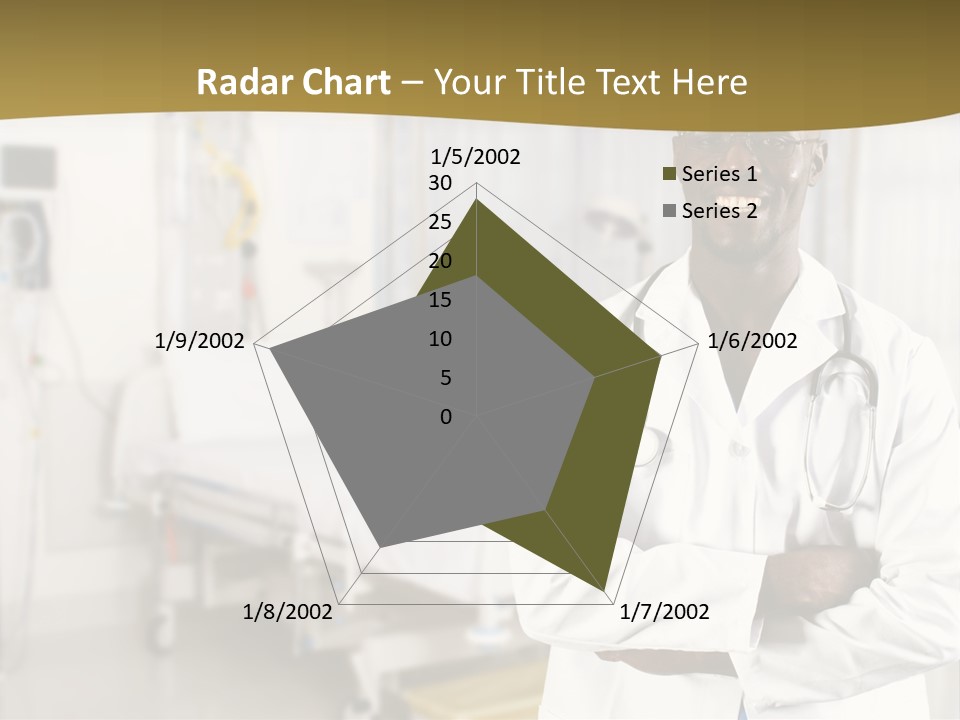 Radar Chart – Your Title Text Here

1/5/2002
30
25
20
15
10
5
0
1/6/2002
1/7/2002
1/8/2002
1/9/2002

Series 1
Series 2